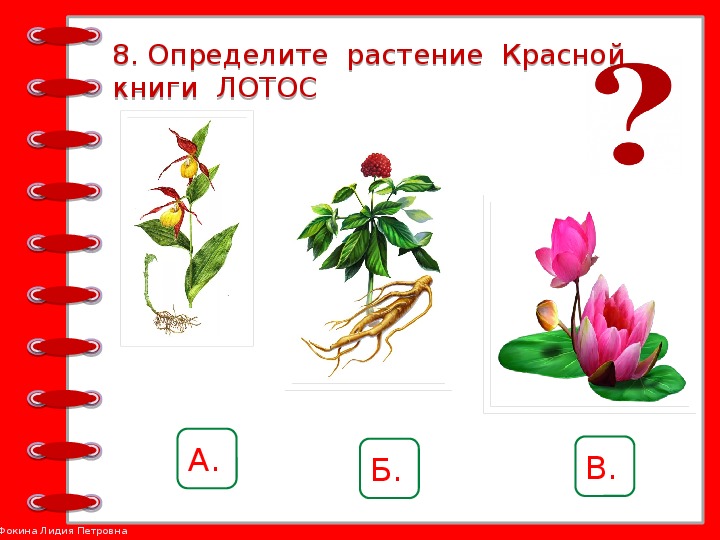 8. Определите растение Красной книги ЛОТОС

?

А.

Б.

В.

Фокина Лидия Петровна